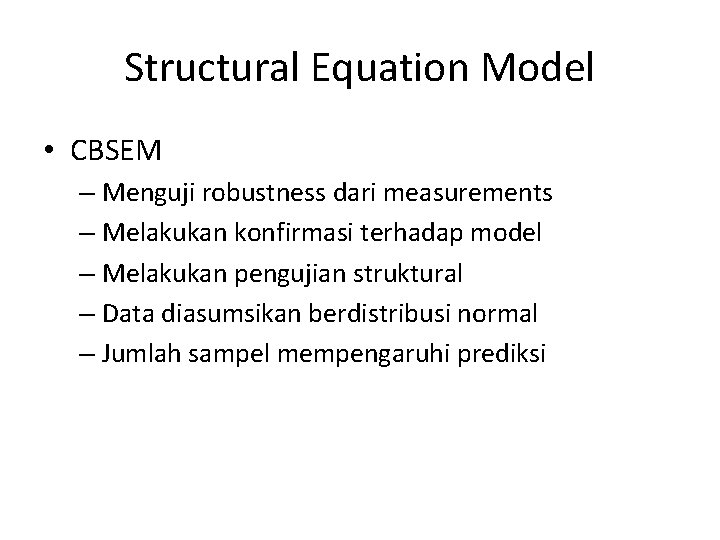 Structural Equation Model

• CBSEM
– Menguji robustness dari measurements
– Melakukan konfirmasi terhadap model
– Melakukan pengujian struktural
– Data diasumsikan berdistribusi normal
– Jumlah sampel mempengaruhi prediksi